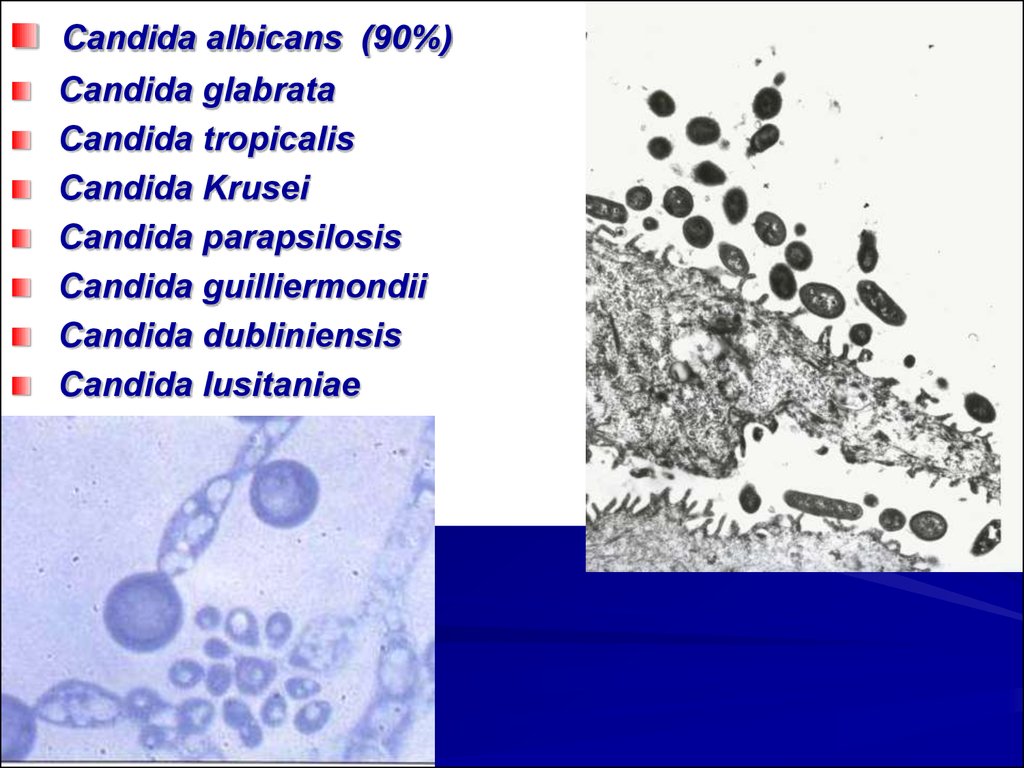 Candida albicans (90%)
Candida glabrata
Candida tropicalis
Candida Krusei
Candida parapsilosis
Candida guilliermondii
Candida dubliniensis
Candida lusitaniae